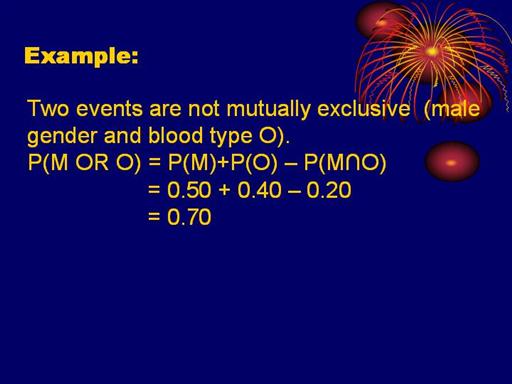 Example:

Two events are not mutually exclusive (male gender and blood type O).

$P(M \text{ OR } O) = P(M)+P(O) - P(M \cap O)$
$= 0.50 + 0.40 - 0.20$
$= 0.70$